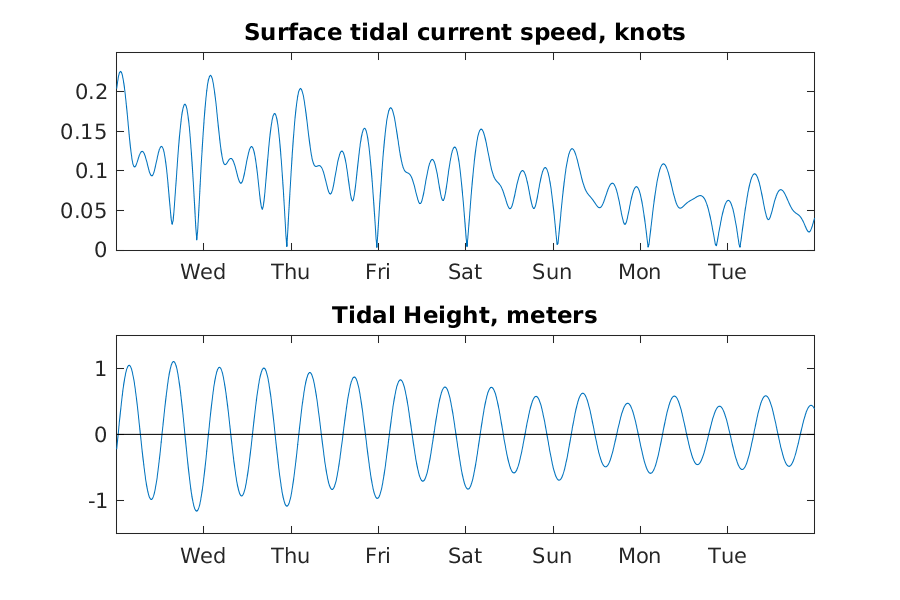 Surface tidal current speed, knots

0.2
0.15
0.1
0.05
0

Wed Thu Fri Sat Sun Mon Tue

Tidal Height, meters

1
0
-1

Wed Thu Fri Sat Sun Mon Tue